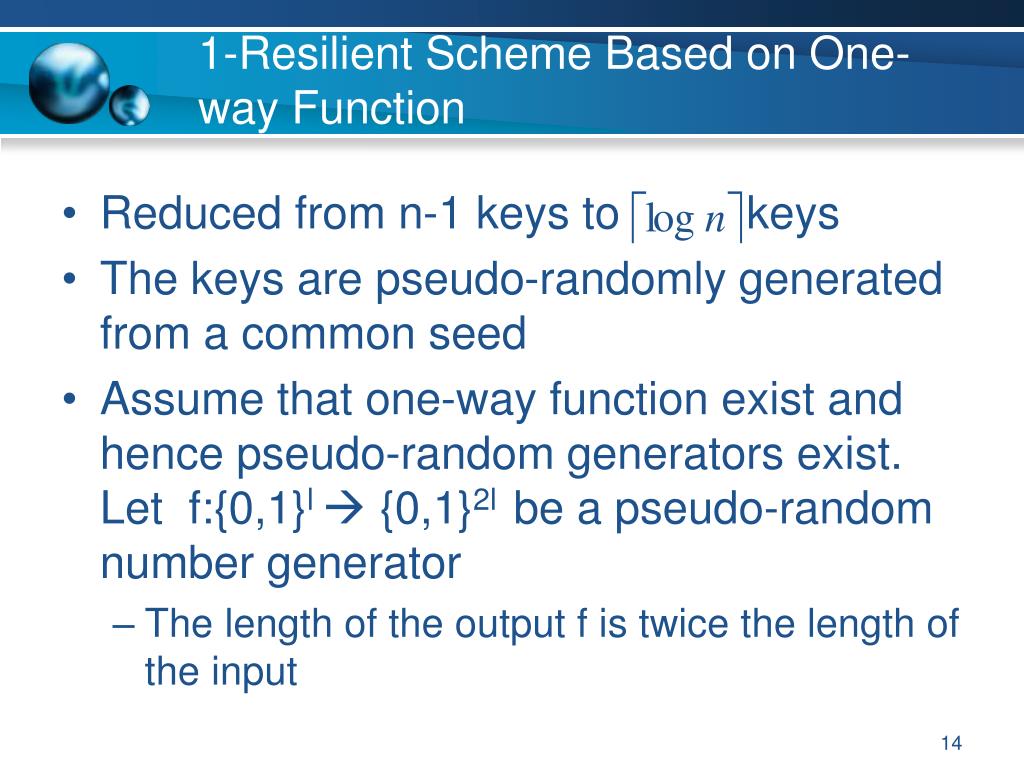 1-Resilient Scheme Based on One-way Function

• Reduced from n-1 keys to $\lceil \log n \rceil$ keys
• The keys are pseudo-randomly generated from a common seed
• Assume that one-way function exist and hence pseudo-random generators exist. Let f:$\{0,1\}^l \rightarrow \{0,1\}^{2l}$ be a pseudo-random number generator
– The length of the output f is twice the length of the input

14